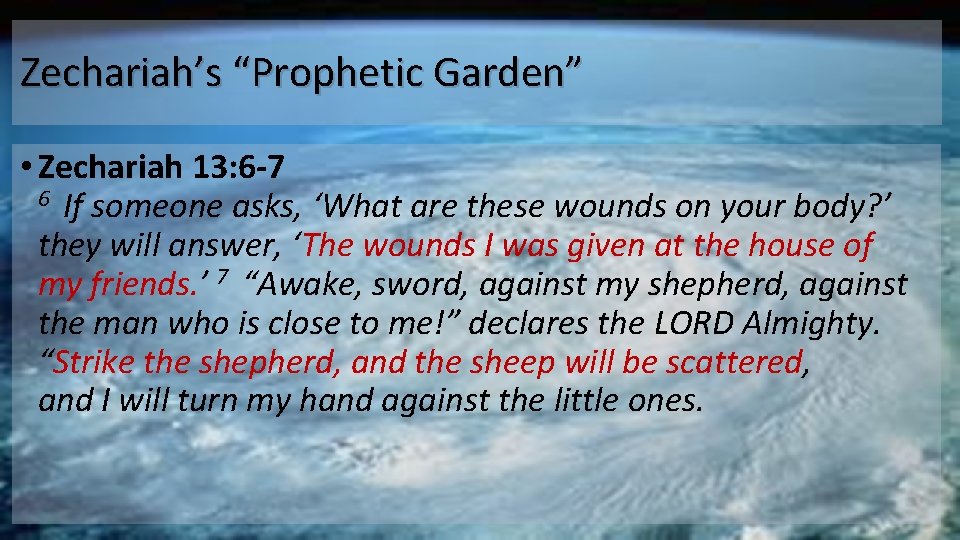 Zechariah's "Prophetic Garden"

• Zechariah 13:6-7
$^6$ If someone asks, 'What are these wounds on your body?' they will answer, 'The wounds I was given at the house of my friends.' $^7$ "Awake, sword, against my shepherd, against the man who is close to me!" declares the LORD Almighty. "Strike the shepherd, and the sheep will be scattered, and I will turn my hand against the little ones.